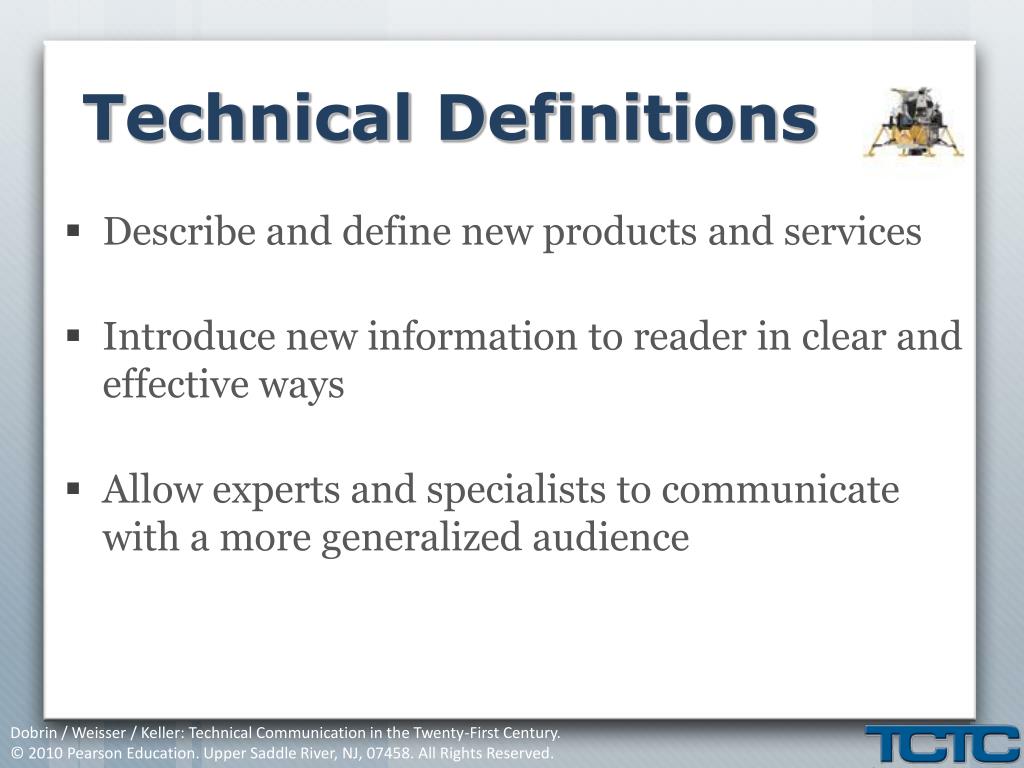 Technical Definitions

▪ Describe and define new products and services

▪ Introduce new information to reader in clear and effective ways

▪ Allow experts and specialists to communicate with a more generalized audience

Dobrin / Weisser / Keller: Technical Communication in the Twenty-First Century.
© 2010 Pearson Education. Upper Saddle River, NJ, 07458. All Rights Reserved.

TCTC